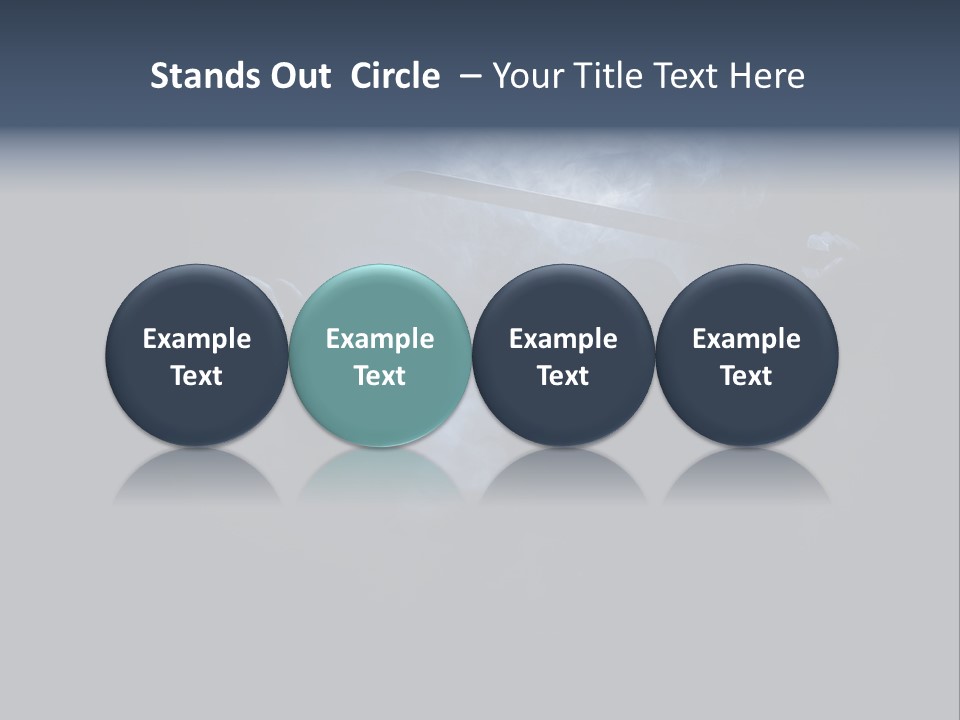 Stands Out Circle – Your Title Text Here

Example Text

Example Text

Example Text

Example Text